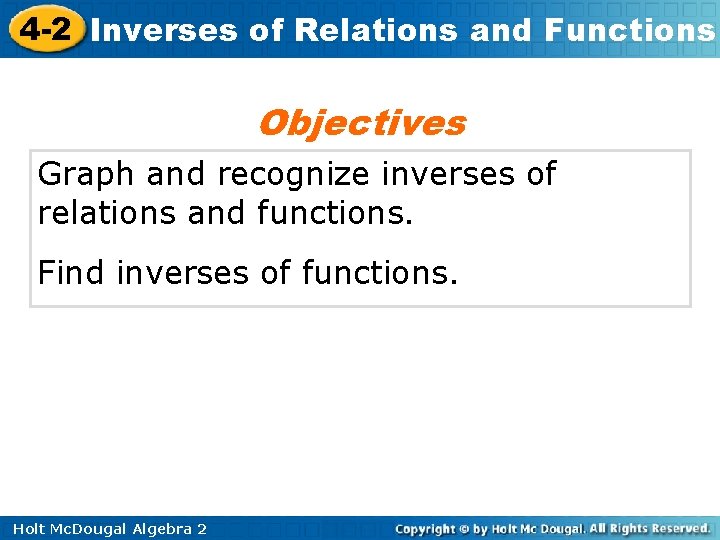 4-2 Inverses of Relations and Functions

Objectives

Graph and recognize inverses of relations and functions.

Find inverses of functions.

Holt McDougal Algebra 2

Copyright © by Holt Mc Dougal. All Rights Reserved.